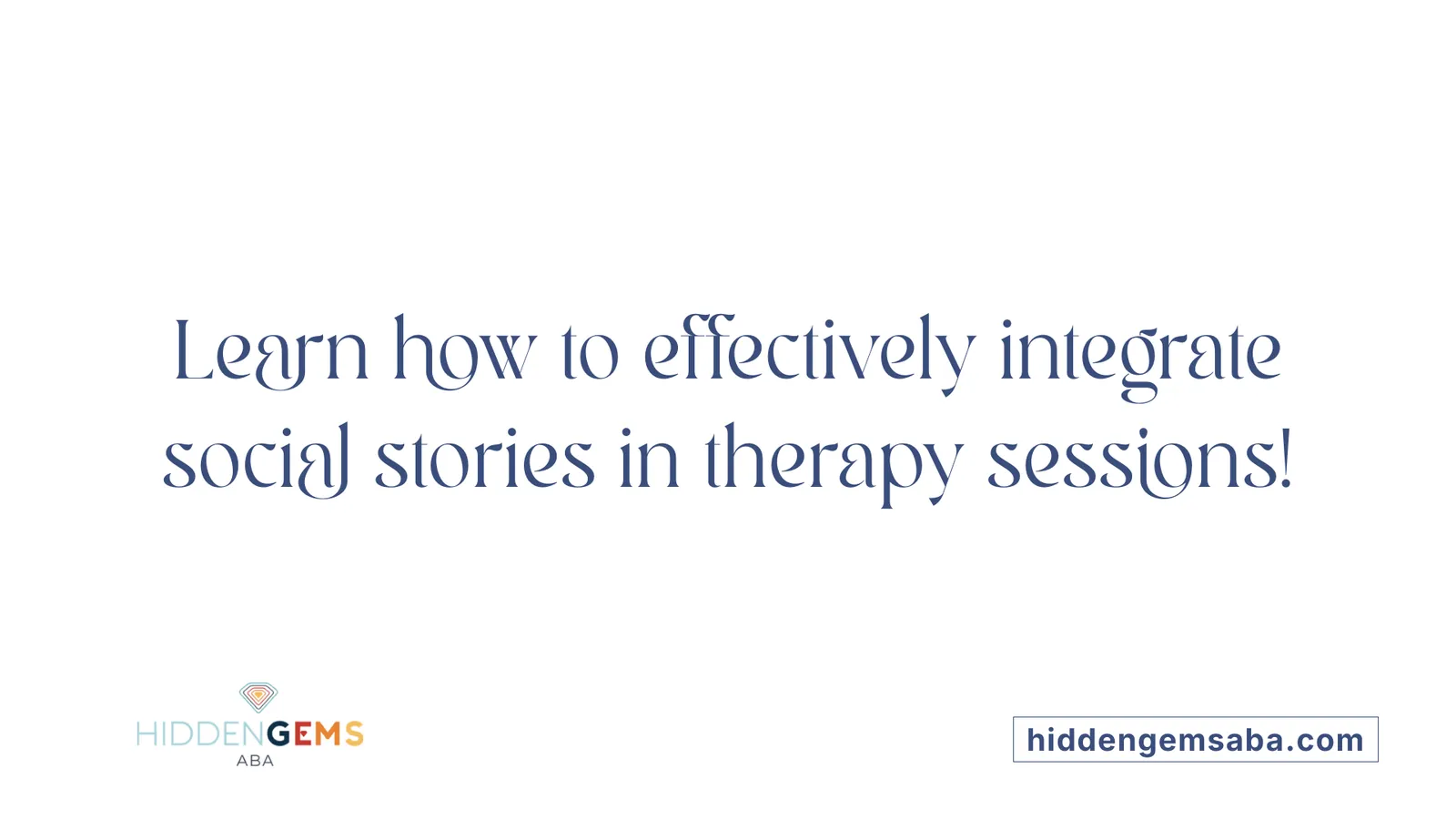 Learn how to effectively integrate social stories in therapy sessions!

HIDDENGEMS
ABA

hiddengemsaba.com